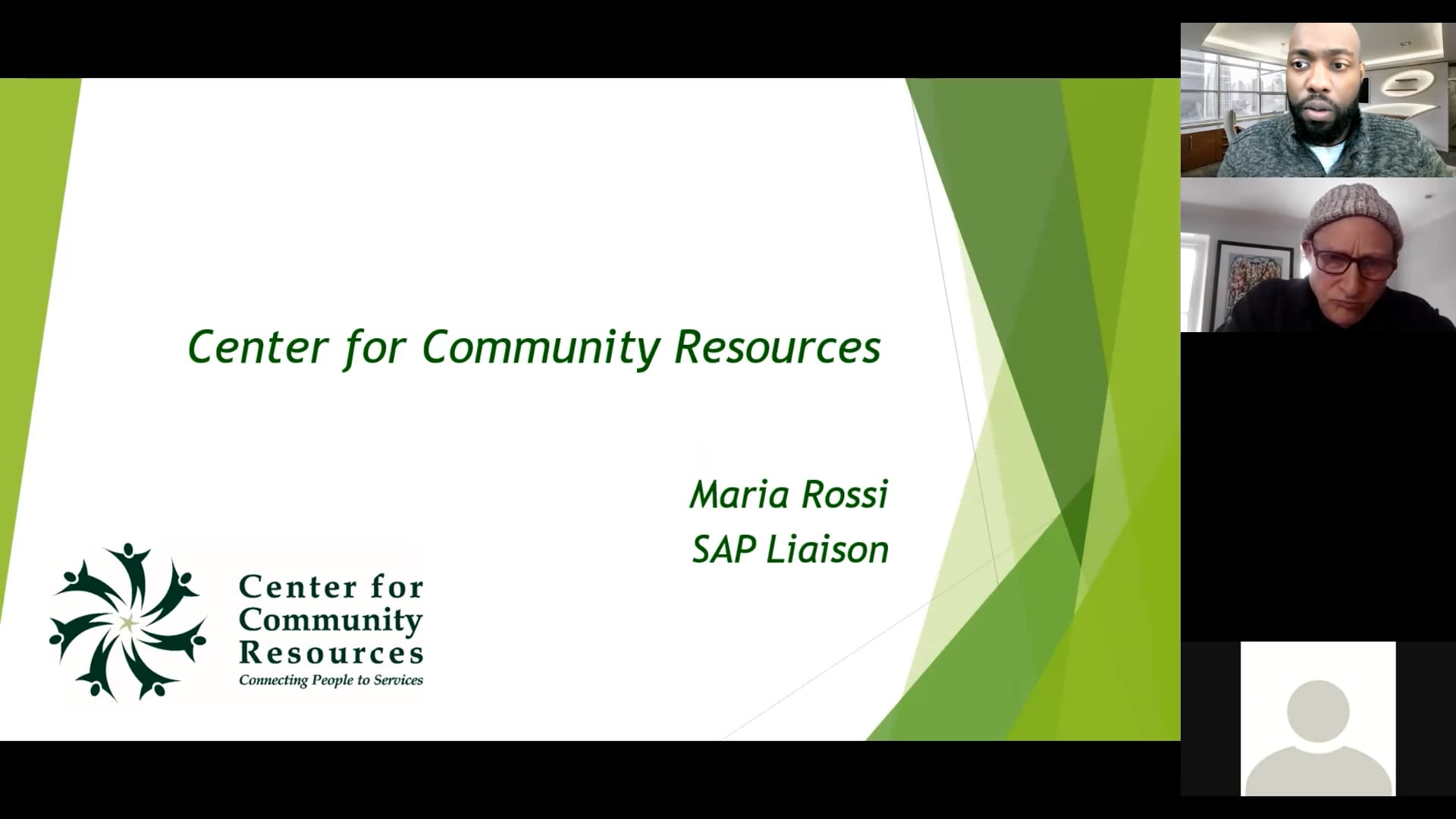 Center for Community Resources

Maria Rossi
SAP Liaison

Center for Community Resources
Connecting People to Services